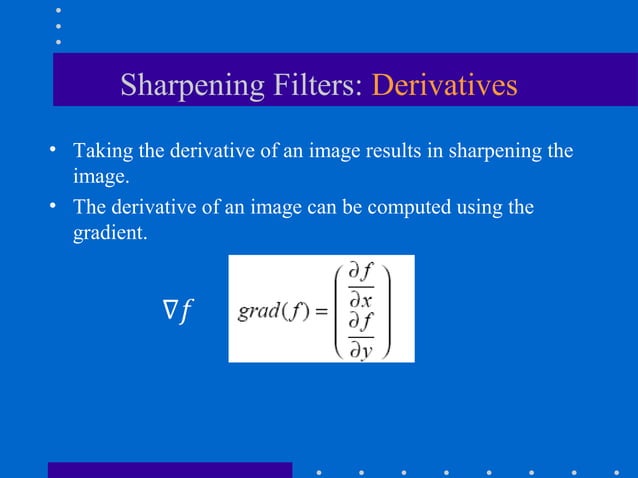 Sharpening Filters: Derivatives

• Taking the derivative of an image results in sharpening the image.

• The derivative of an image can be computed using the gradient.

$\nabla f$

$grad(f) = \begin{pmatrix} \frac{\partial f}{\partial x} \\ \frac{\partial f}{\partial y} \end{pmatrix}$